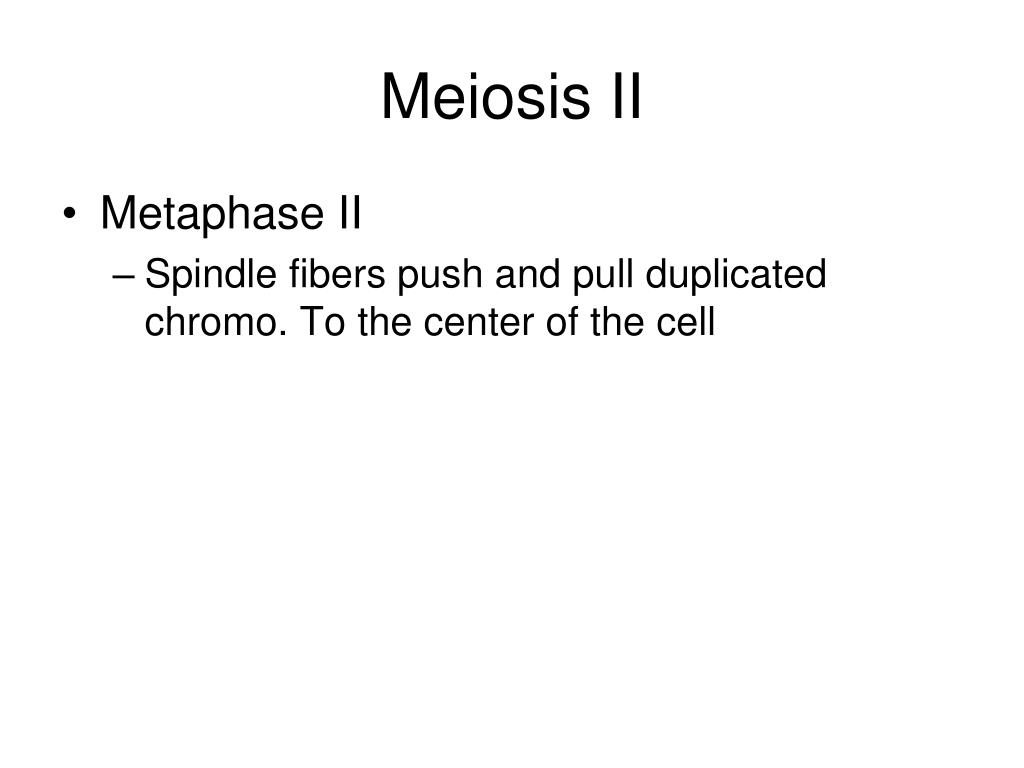 Meiosis II

• Metaphase II
– Spindle fibers push and pull duplicated chromo. To the center of the cell